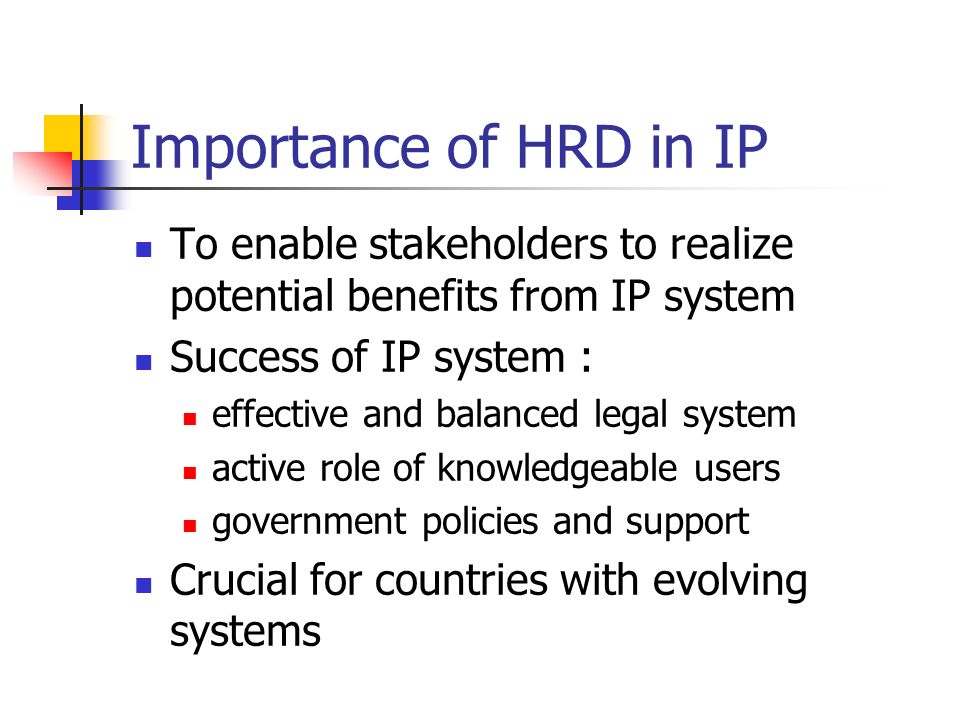 Importance of HRD in IP

- To enable stakeholders to realize potential benefits from IP system
- Success of IP system :
  - effective and balanced legal system
  - active role of knowledgeable users
  - government policies and support
- Crucial for countries with evolving systems